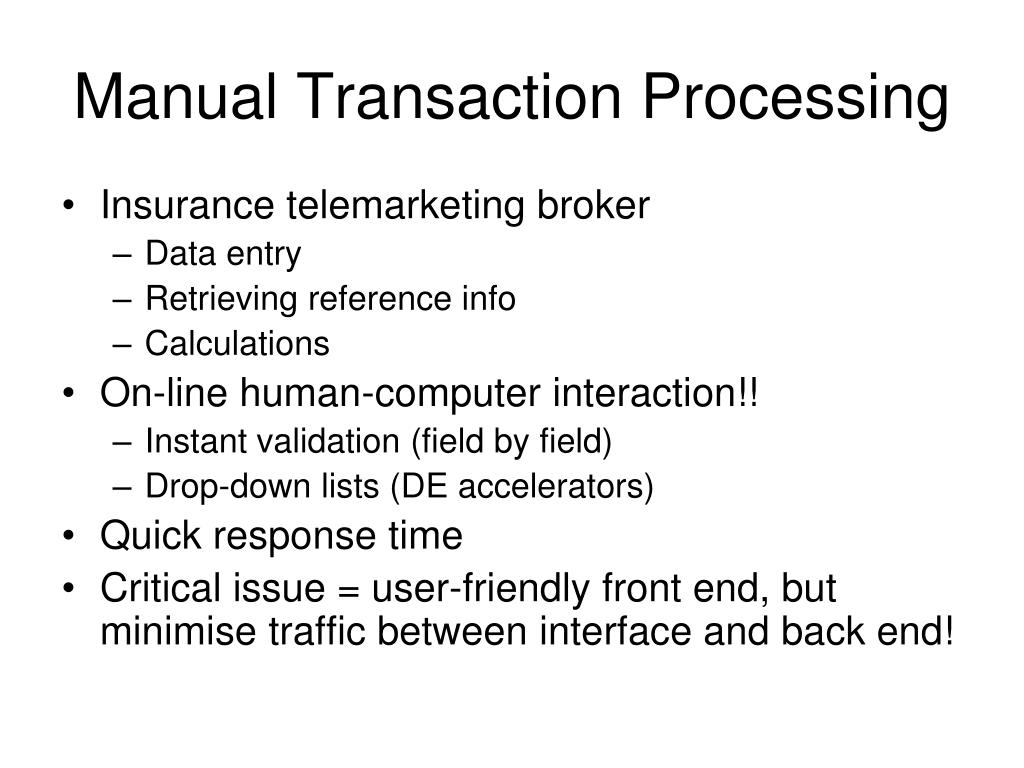 Manual Transaction Processing

• Insurance telemarketing broker
– Data entry
– Retrieving reference info
– Calculations
• On-line human-computer interaction!!
– Instant validation (field by field)
– Drop-down lists (DE accelerators)
• Quick response time
• Critical issue = user-friendly front end, but minimise traffic between interface and back end!